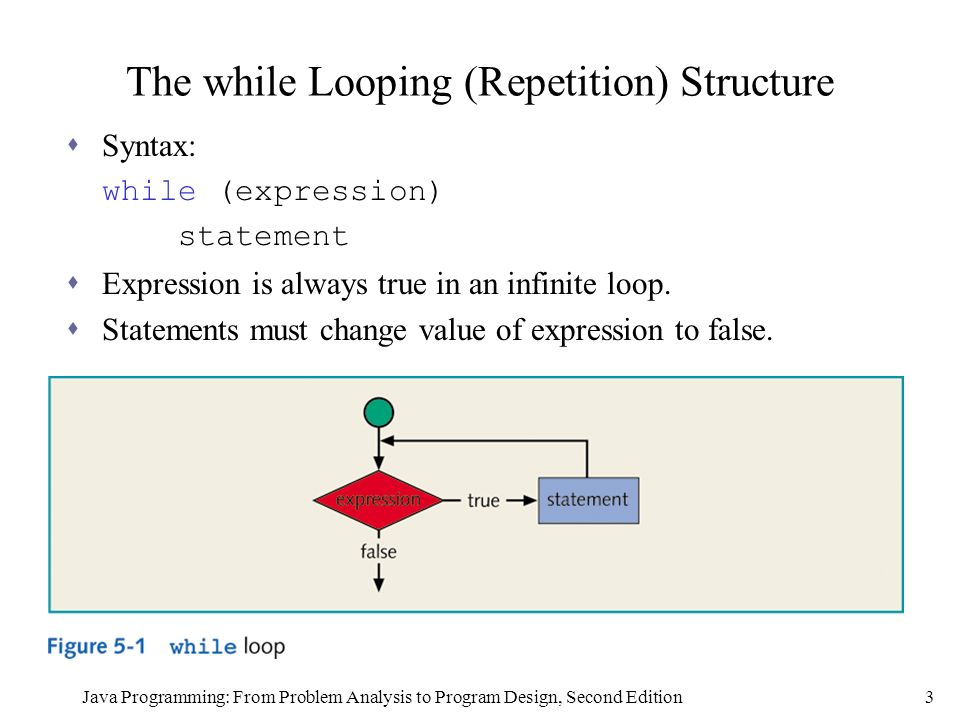 The while Looping (Repetition) Structure

Syntax:
while (expression)
statement

Expression is always true in an infinite loop.

Statements must change value of expression to false.

expression
true
statement
false

Figure 5-1 while loop

Java Programming: From Problem Analysis to Program Design, Second Edition

3